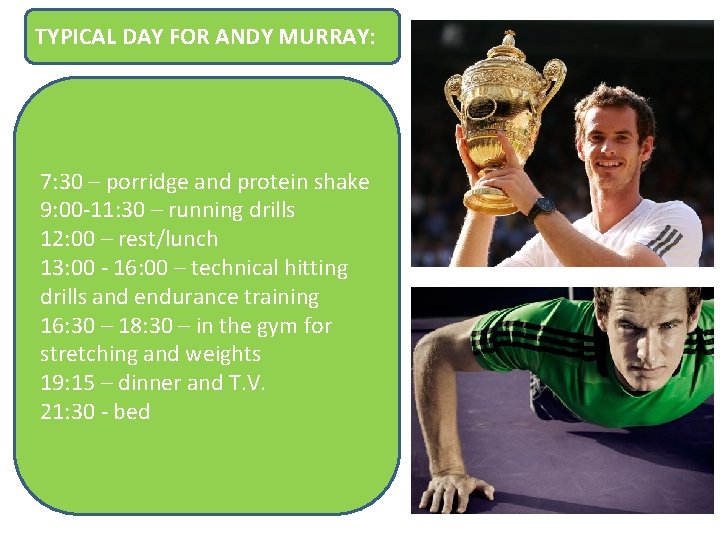 TYPICAL DAY FOR ANDY MURRAY:

7:30 – porridge and protein shake
9:00-11:30 – running drills
12:00 – rest/lunch
13:00 - 16:00 – technical hitting drills and endurance training
16:30 – 18:30 – in the gym for stretching and weights
19:15 – dinner and T.V.
21:30 - bed